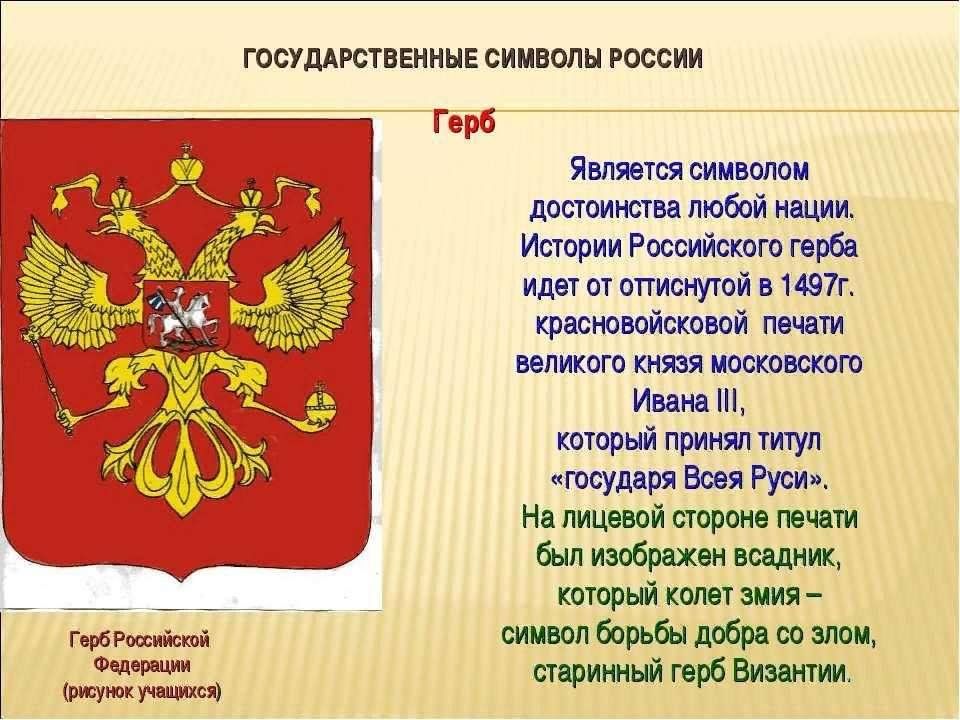 ГОСУДАРСТВЕННЫЕ СИМВОЛЫ РОССИИ

Герб

Является символом достоинства любой нации. Истории Российского герба идет от оттиснутой в 1497г. красновойсковой печати великого князя московского Ивана III, который принял титул «государя Всея Руси». На лицевой стороне печати был изображен всадник, который колет змия – символ борьбы добра со злом, старинный герб Византии.

Герб Российской Федерации (рисунок учащихся)